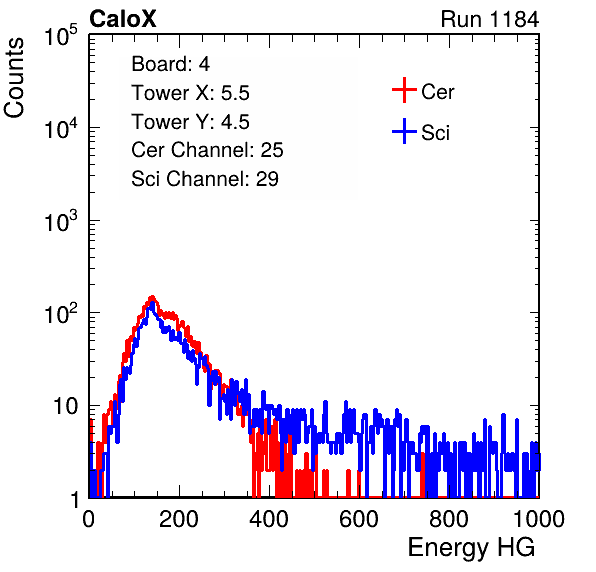 CaloX

Run 1184

Counts

$10^5$

$10^4$

$10^3$

$10^2$

10

1

Board: 4
Tower X: 5.5
Tower Y: 4.5
Cer Channel: 25
Sci Channel: 29

Cer

Sci

0 200 400 600 800 1000

Energy HG